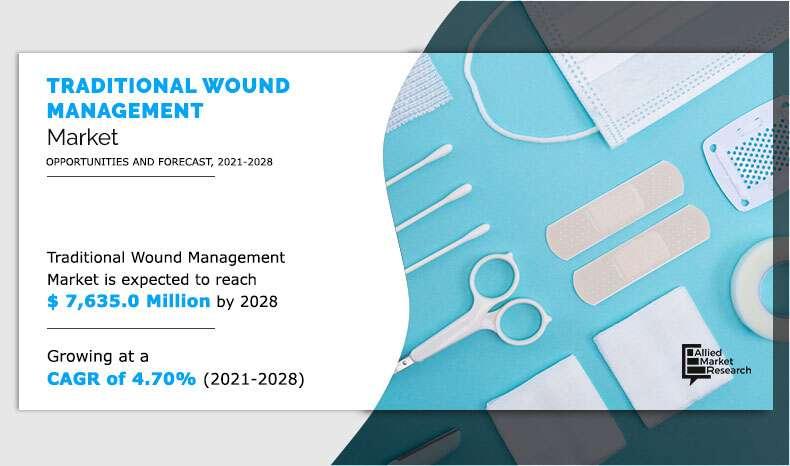 TRADITIONAL WOUND MANAGEMENT
Market
OPPORTUNITIES AND FORECAST, 2021-2028

Traditional Wound Management Market is expected to reach $ 7,635.0 Million by 2028

Growing at a CAGR of 4.70% (2021-2028)

Allied Market Research